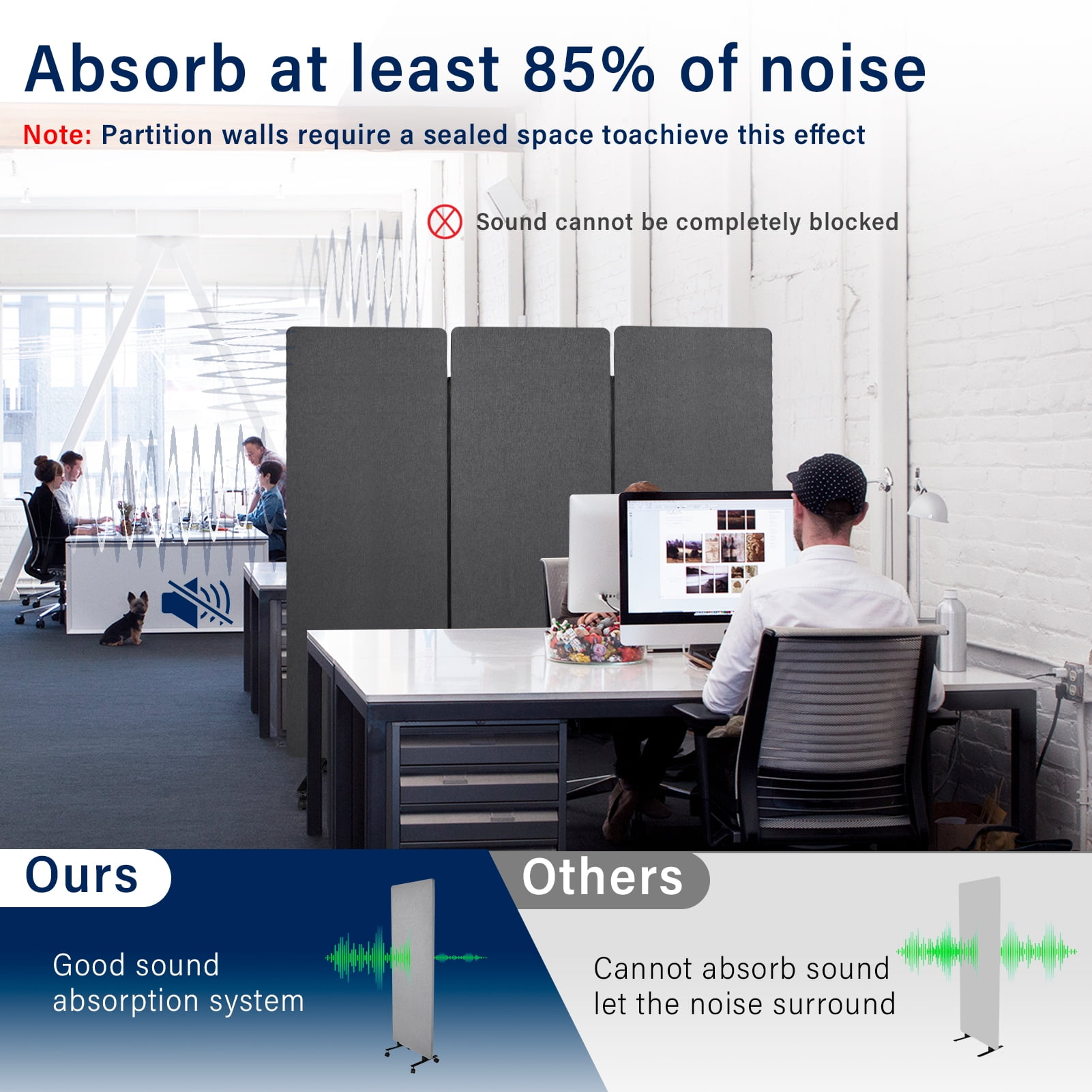 Absorb at least 85% of noise

Note: Partition walls require a sealed space toachieve this effect

Sound cannot be completely blocked

Ours

Good sound absorption system

Others

Cannot absorb sound let the noise surround